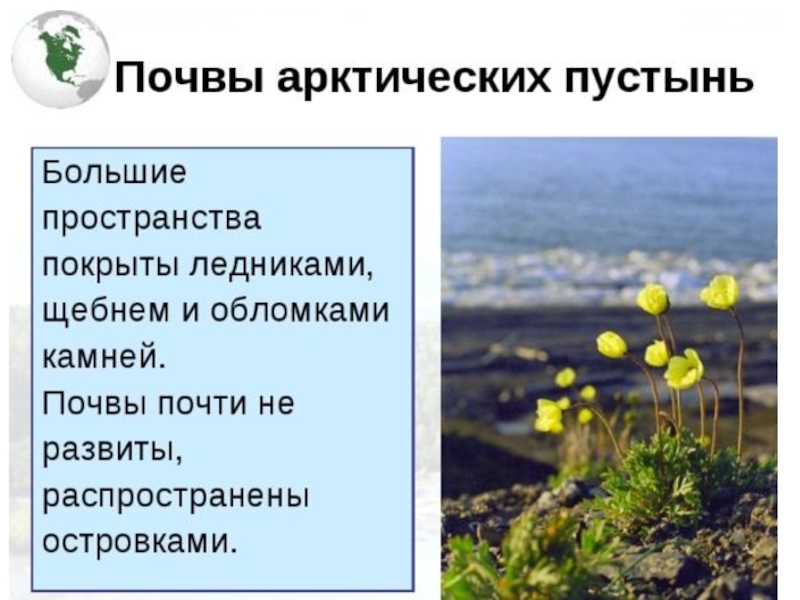 Почвы арктических пустынь

Большие пространства покрыты ледниками, щебнем и обломками камней.
Почвы почти не развиты, распространены островками.